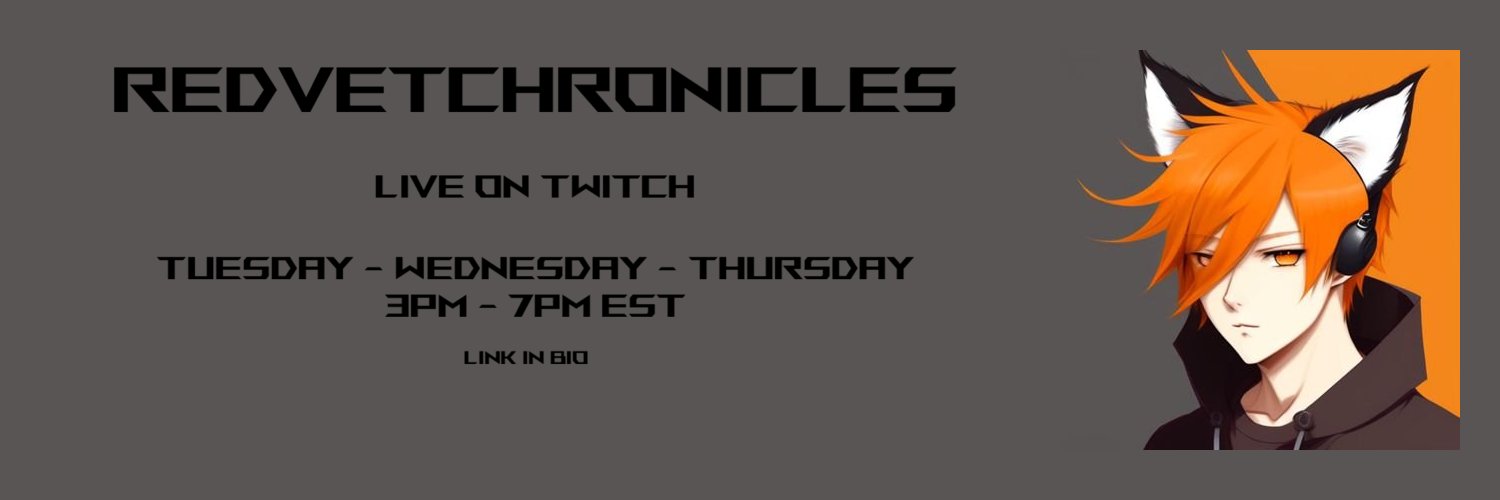 REDVETCHRONICLES

LIVE ON TWITCH

TUESDAY - WEDNESDAY - THURSDAY
3PM - 7PM EST

LINK IN BIO